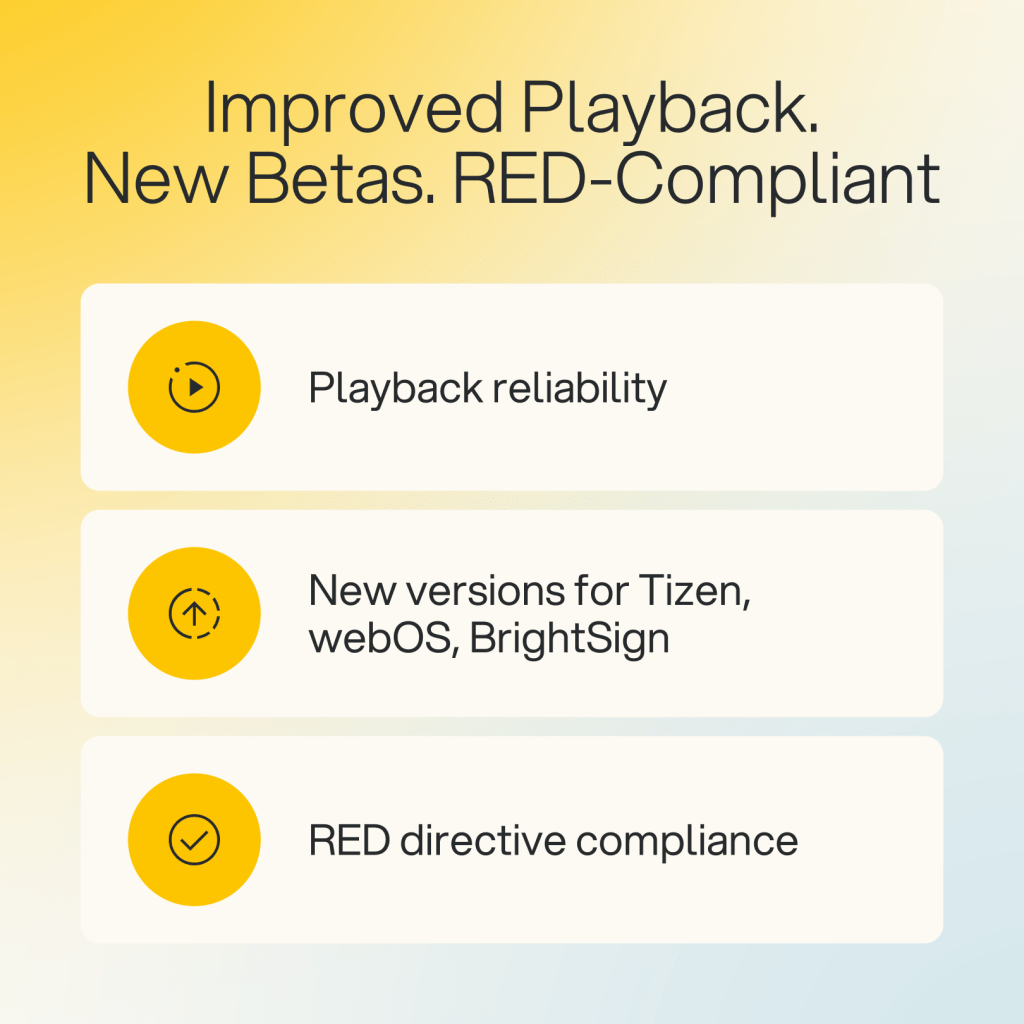 Improved Playback. New Betas. RED-Compliant

Playback reliability

New versions for Tizen, webOS, BrightSign

RED directive compliance